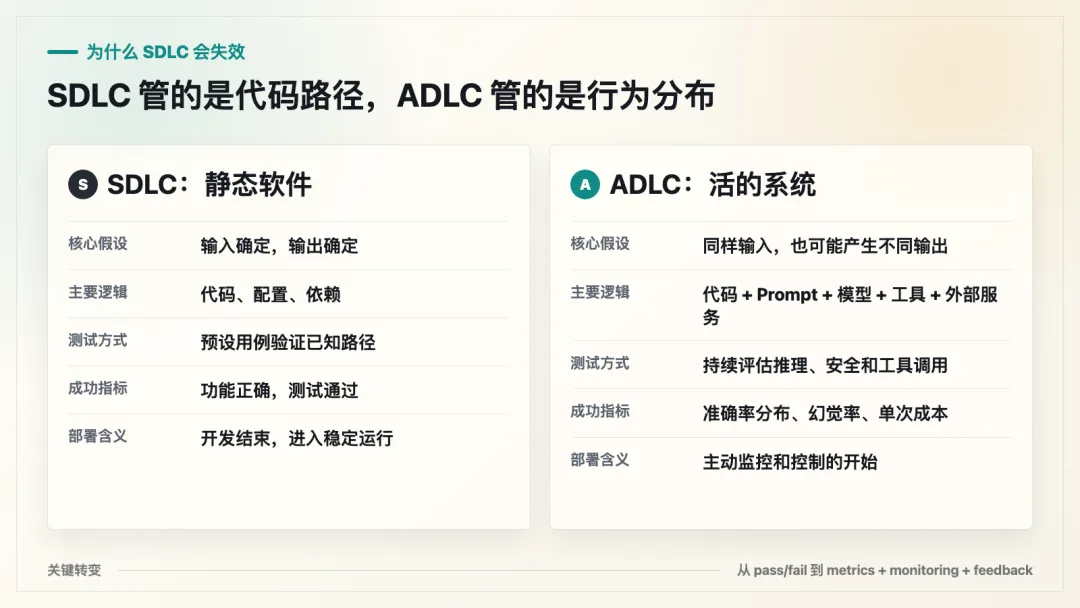 为什么 SDLC 会失效

SDLC 管的是代码路径，ADLC 管的是行为分布

S SDLC：静态软件

| 核心假设 | 输入确定，输出确定 |
|---|---|
| 主要逻辑 | 代码、配置、依赖 |
| 测试方式 | 预设用例验证已知路径 |
| 成功指标 | 功能正确，测试通过 |
| 部署含义 | 开发结束，进入稳定运行 |

A ADLC：活的系统

| 核心假设 | 同样输入，也可能产生不同输出 |
|---|---|
| 主要逻辑 | 代码 + Prompt + 模型 + 工具 + 外部服务 |
| 测试方式 | 持续评估推理、安全和工具调用 |
| 成功指标 | 准确率分布、幻觉率、单次成本 |
| 部署含义 | 主动监控和控制的开始 |

关键转变

从 pass/fail 到 metrics + monitoring + feedback